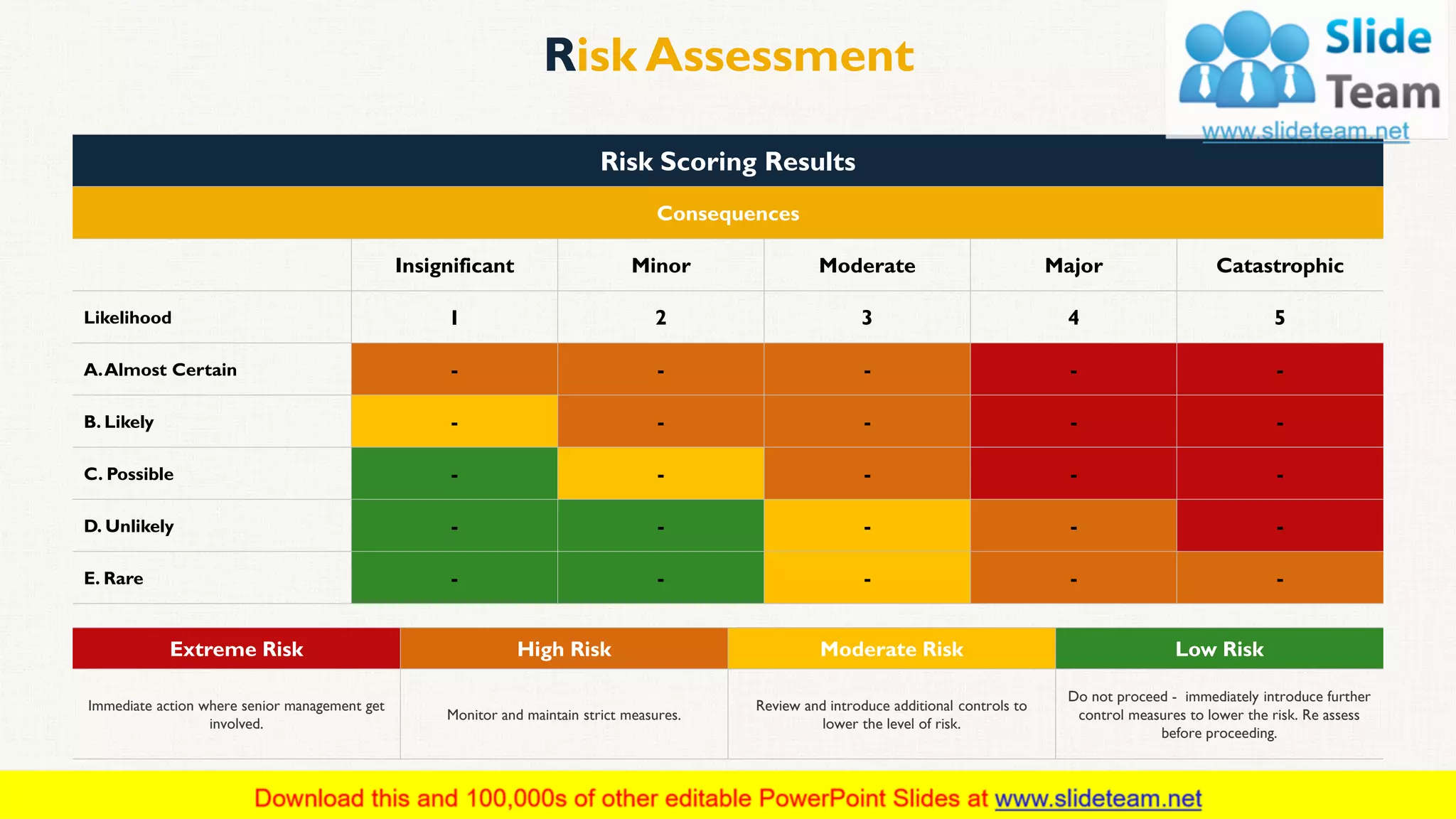 Risk Assessment

Slide Team
www.slideteam.net

Risk Scoring Results

Consequences

| | Insignificant | Minor | Moderate | Major | Catastrophic |
|---|---|---|---|---|---|
| Likelihood | 1 | 2 | 3 | 4 | 5 |
| A. Almost Certain | - | - | - | - | - |
| B. Likely | - | - | - | - | - |
| C. Possible | - | - | - | - | - |
| D. Unlikely | - | - | - | - | - |
| E. Rare | - | - | - | - | - |

| Extreme Risk | High Risk | Moderate Risk | Low Risk |
|---|---|---|---|
| Immediate action where senior management get involved. | Monitor and maintain strict measures. | Review and introduce additional controls to lower the level of risk. | Do not proceed - immediately introduce further control measures to lower the risk. Re assess before proceeding. |

Download this and 100,000s of other editable PowerPoint Slides at www.slideteam.net